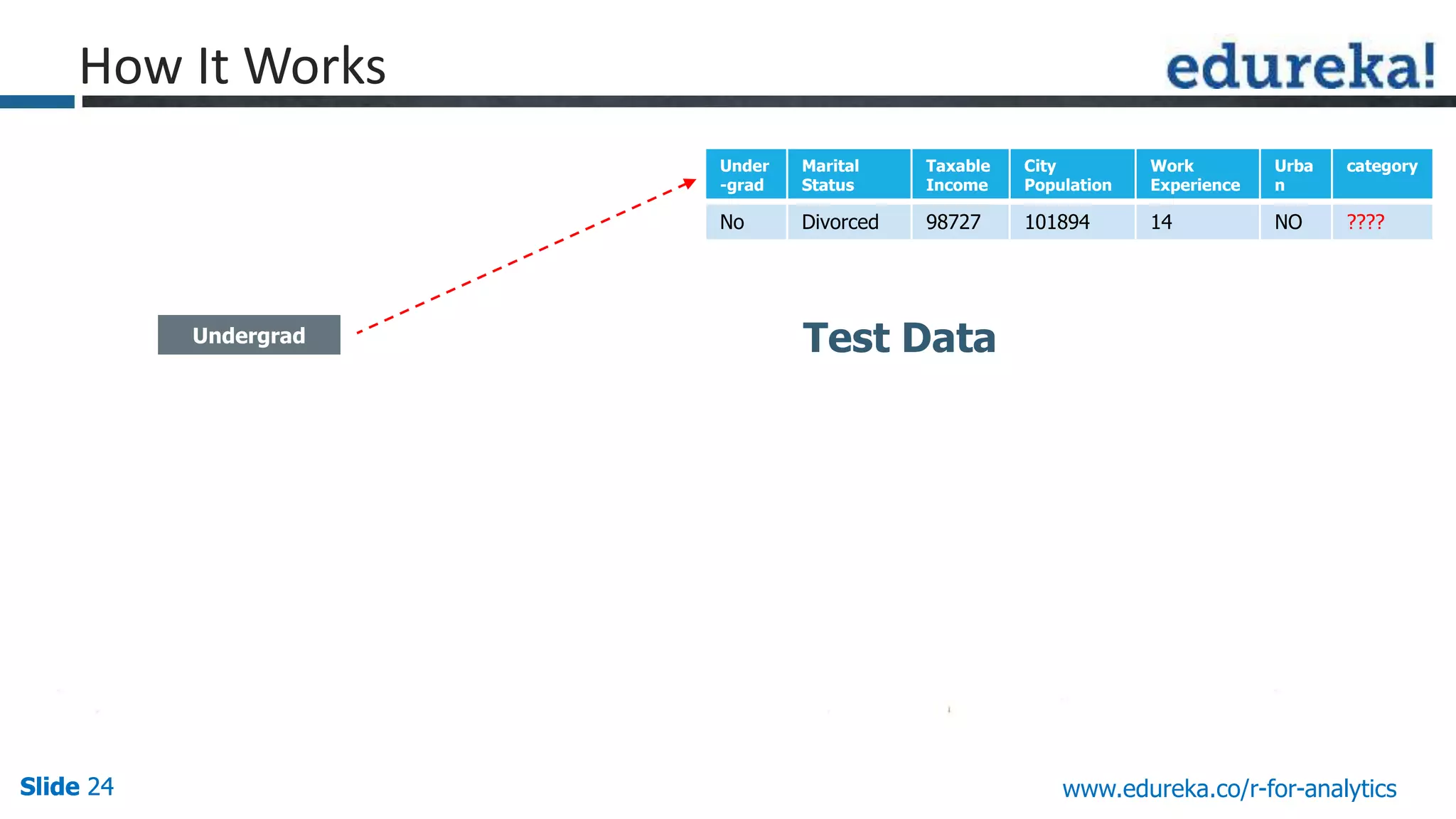 How It Works

edureka!

| Under -grad | Marital Status | Taxable Income | City Population | Work Experience | Urba n | category |
|---|---|---|---|---|---|---|
| No | Divorced | 98727 | 101894 | 14 | NO | ???? |

Undergrad

Test Data

Slide 24

www.edureka.co/r-for-analytics